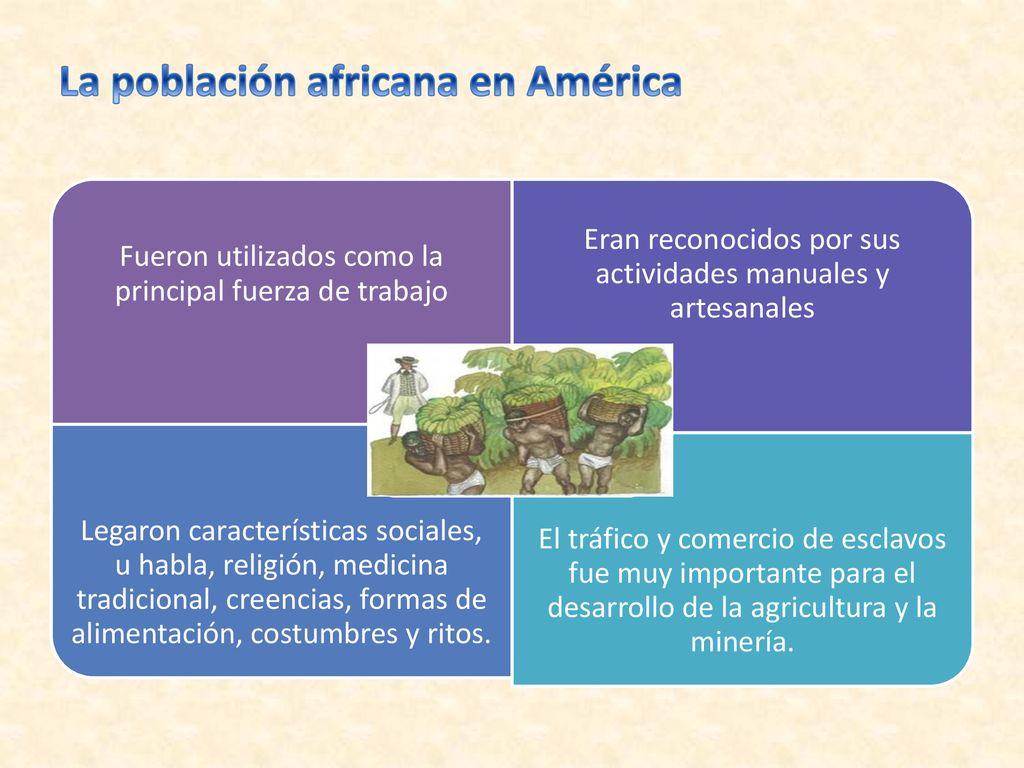 La población africana en América

Fueron utilizados como la principal fuerza de trabajo

Eran reconocidos por sus actividades manuales y artesanales

Legaron características sociales, u habla, religión, medicina tradicional, creencias, formas de alimentación, costumbres y ritos.

El tráfico y comercio de esclavos fue muy importante para el desarrollo de la agricultura y la minería.